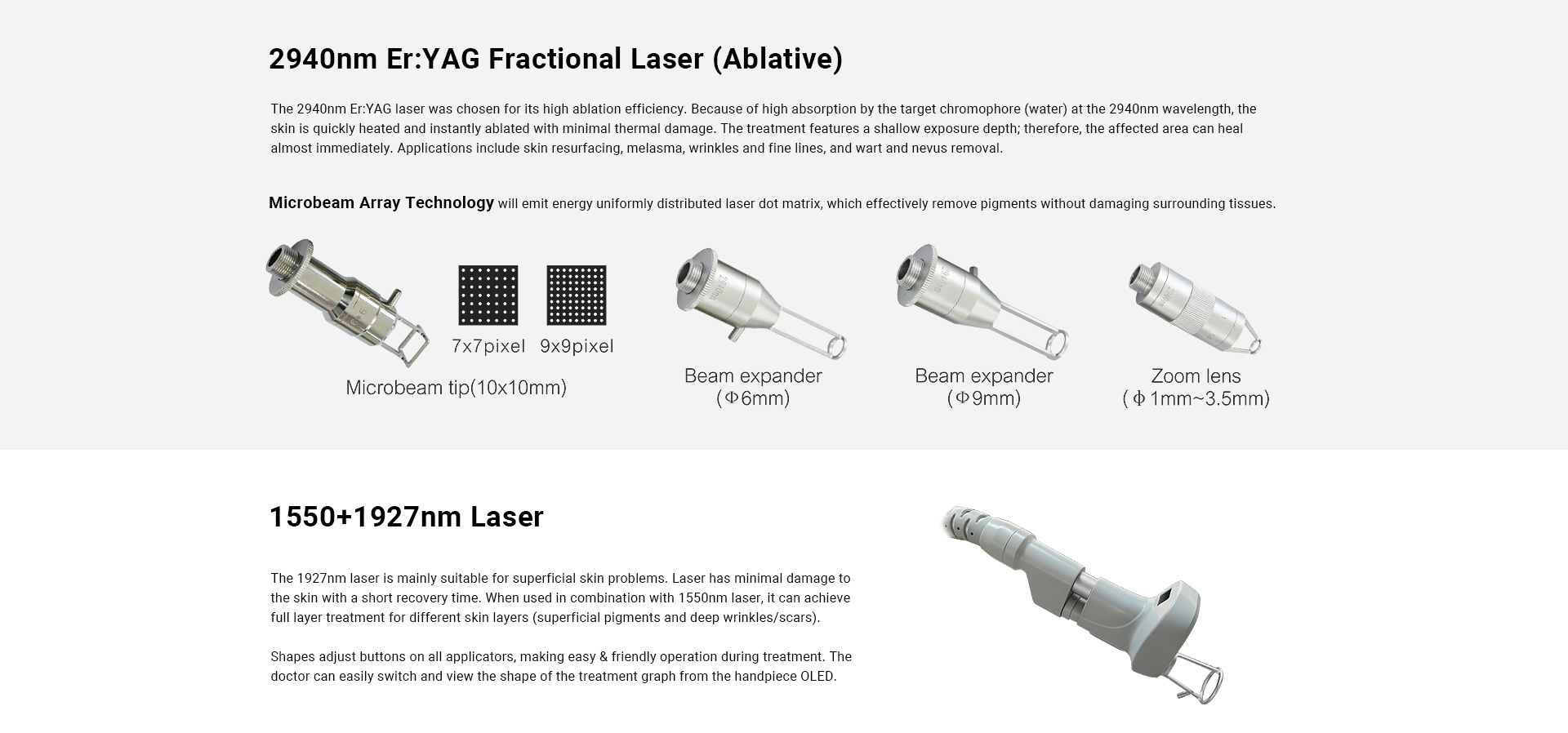 2940nm Er:YAG Fractional Laser (Ablative)

The 2940nm Er:YAG laser was chosen for its high ablation efficiency. Because of high absorption by the target chromophore (water) at the 2940nm wavelength, the skin is quickly heated and instantly ablated with minimal thermal damage. The treatment features a shallow exposure depth; therefore, the affected area can heal almost immediately. Applications include skin resurfacing, melasma, wrinkles and fine lines, and wart and nevus removal.

Microbeam Array Technology will emit energy uniformly distributed laser dot matrix, which effectively remove pigments without damaging surrounding tissues.

7x7pixel 9x9pixel

Microbeam tip(10x10mm)

Beam expander (Φ6mm)

Beam expander (Φ9mm)

Zoom lens (Φ1mm~3.5mm)

1550+1927nm Laser

The 1927nm laser is mainly suitable for superficial skin problems. Laser has minimal damage to the skin with a short recovery time. When used in combination with 1550nm laser, it can achieve full layer treatment for different skin layers (superficial pigments and deep wrinkles/scars).

Shapes adjust buttons on all applicators, making easy & friendly operation during treatment. The doctor can easily switch and view the shape of the treatment graph from the handpiece OLED.